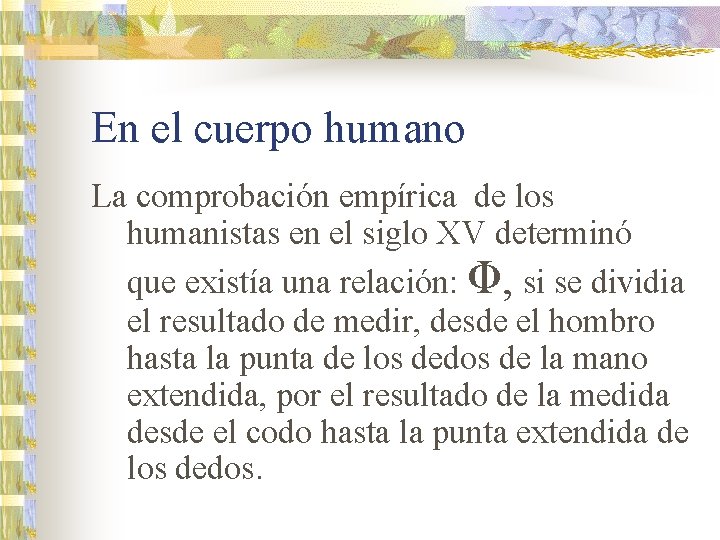 En el cuerpo humano

La comprobación empírica de los humanistas en el siglo XV determinó que existía una relación: $\Phi$, si se dividia el resultado de medir, desde el hombro hasta la punta de los dedos de la mano extendida, por el resultado de la medida desde el codo hasta la punta extendida de los dedos.